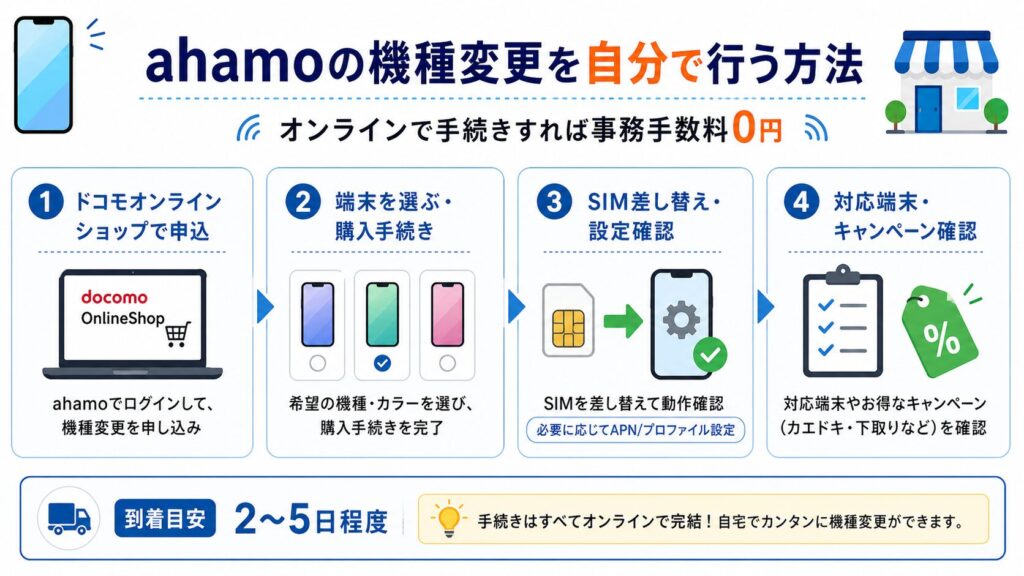 ahamoの機種変更を自分で行う方法

オンラインで手続きすれば事務手数料0円

1 ドコモオンラインショップで申込

docomo
OnlineShop

ahamoでログインして、機種変更を申し込み

2 端末を選ぶ・購入手続き

希望の機種・カラーを選び、購入手続きを完了

3 SIM差し替え・設定確認

SIMを差し替えて動作確認

必要に応じてAPN/プロファイル設定

4 対応端末・キャンペーン確認

%

対応端末やお得なキャンペーン（カエドキ・下取りなど）を確認

到着目安 2〜5日程度

手続きはすべてオンラインで完結！自宅でカンタンに機種変更ができます。